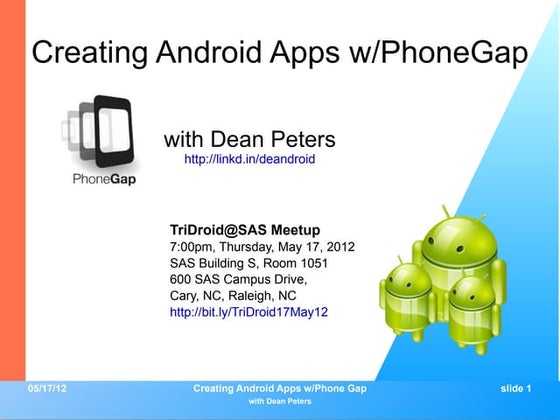 Creating Android Apps w/PhoneGap

PhoneGap

with Dean Peters
http://linkd.in/deandroid

TriDroid@SAS Meetup
7:00pm, Thursday, May 17, 2012
SAS Building S, Room 1051
600 SAS Campus Drive,
Cary, NC, Raleigh, NC
http://bit.ly/TriDroid17May12

05/17/12

Creating Android Apps w/Phone Gap
with Dean Peters

slide 1